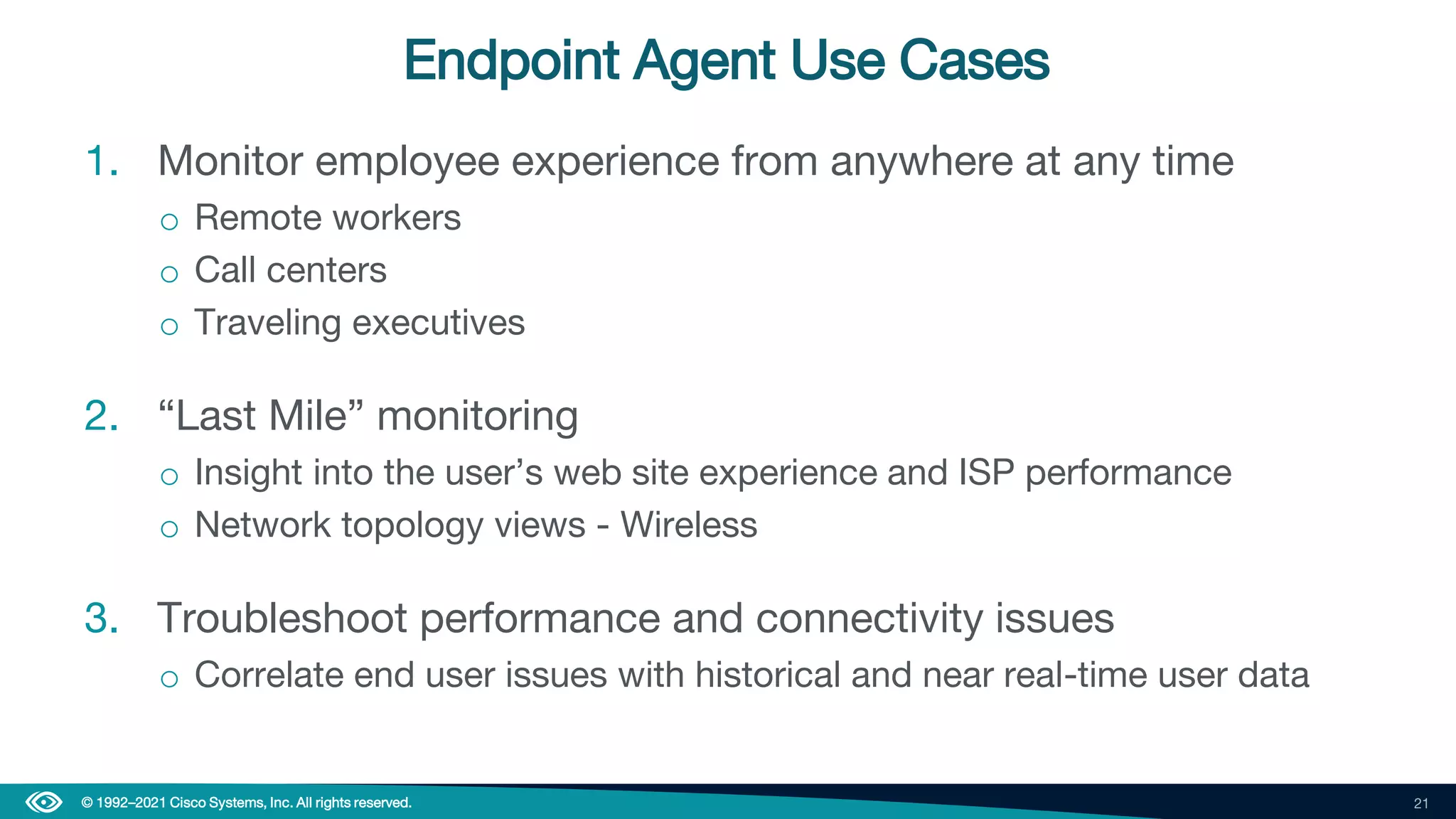 Endpoint Agent Use Cases

1. Monitor employee experience from anywhere at any time
 o Remote workers
 o Call centers
 o Traveling executives

2. “Last Mile” monitoring
 o Insight into the user’s web site experience and ISP performance
 o Network topology views - Wireless

3. Troubleshoot performance and connectivity issues
 o Correlate end user issues with historical and near real-time user data

© 1992–2021 Cisco Systems, Inc. All rights reserved.

21